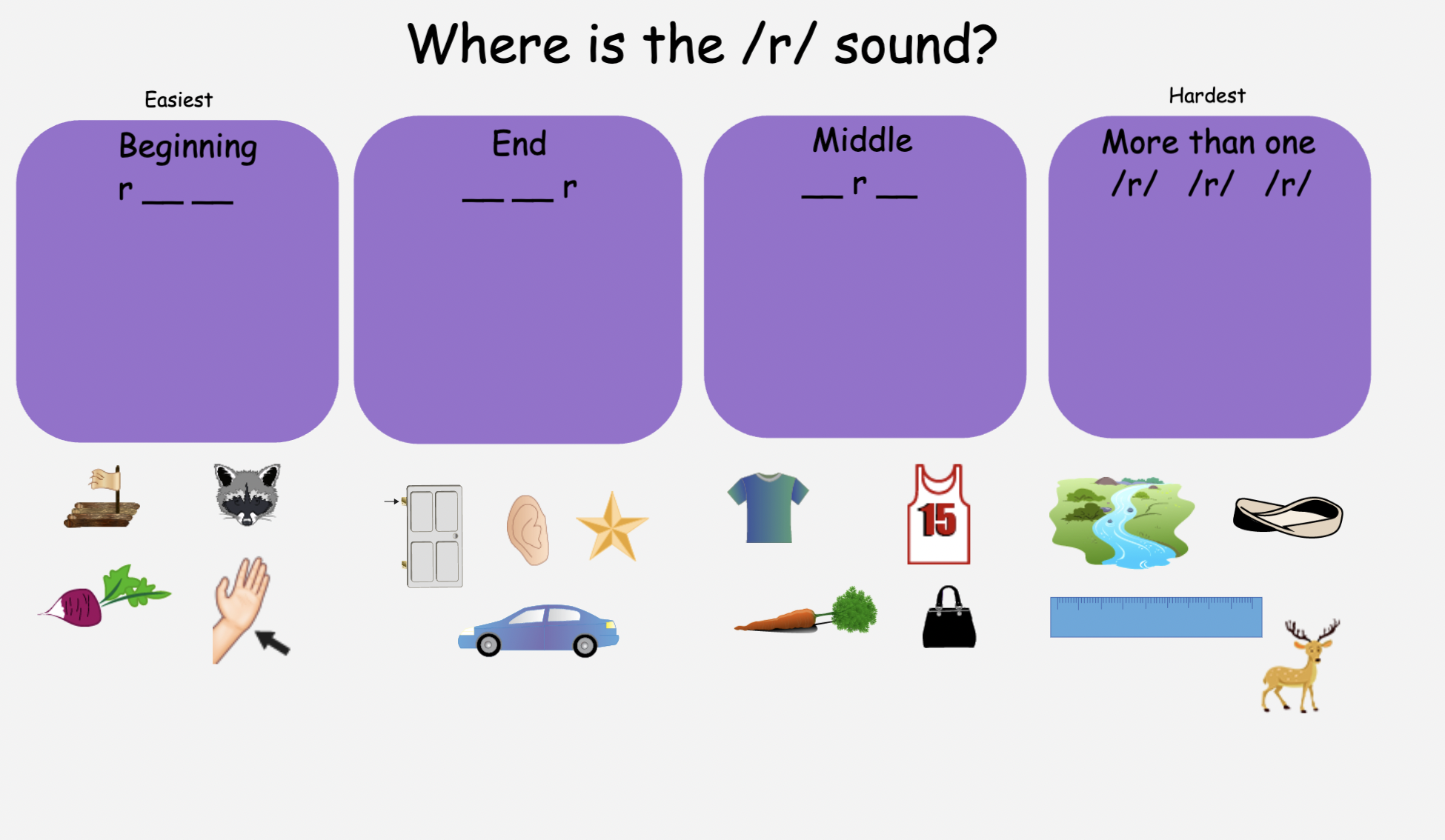 Where is the /r/ sound?

Easiest

Beginning
r __ __

End
__ __ r

Middle
__ r __

Hardest

More than one
/r/ /r/ /r/

15